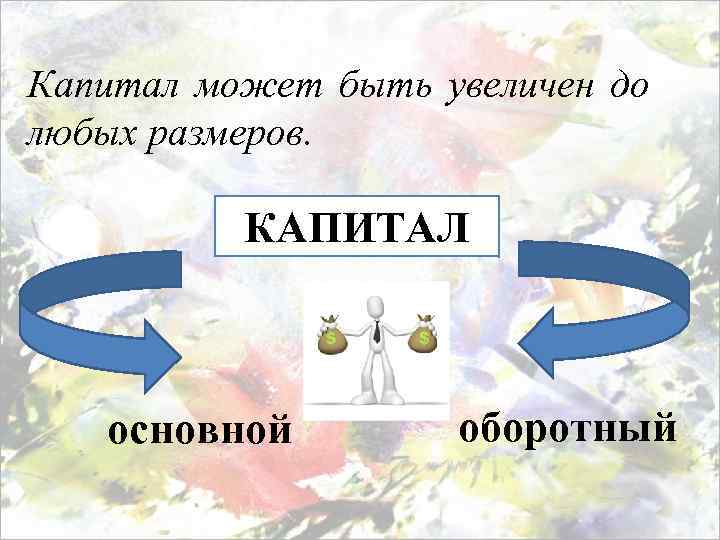 Капитал может быть увеличен до любых размеров.

КАПИТАЛ

$ $

основной

оборотный